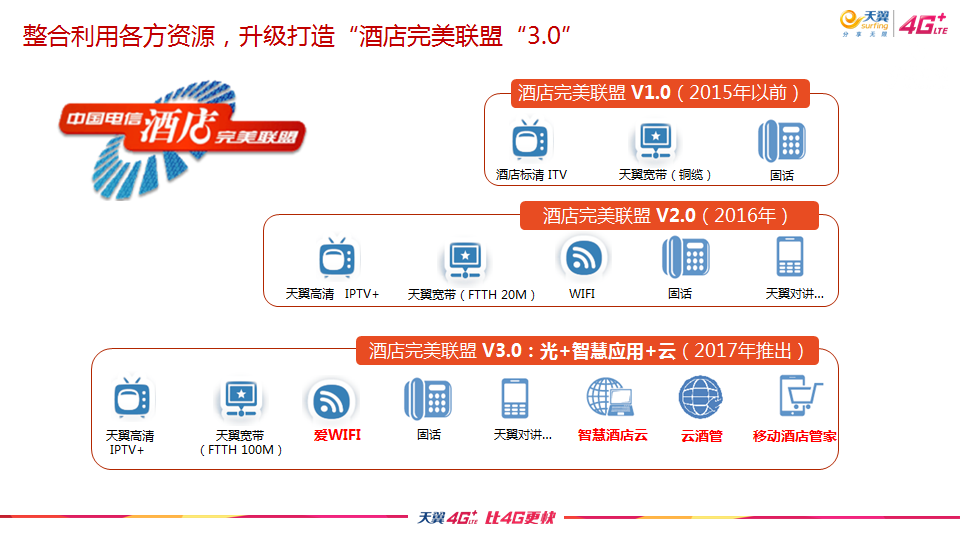 整合利用各方资源，升级打造“酒店完美联盟“3.0”

天翼 surfing 分享无限 4G+ LTE

中国电信 酒店 完美联盟

酒店完美联盟 V1.0（2015年以前）

酒店标清 ITV

天翼宽带（铜缆）

固话

酒店完美联盟 V2.0（2016年）

天翼高清 IPTV+

天翼宽带（FTTH 20M）

WIFI

固话

天翼对讲...

酒店完美联盟 V3.0：光+智慧应用+云（2017年推出）

天翼高清 IPTV+

天翼宽带（FTTH 100M）

爱WIFI

固话

天翼对讲...

智慧酒店云

云酒管

移动酒店管家

天翼 4G+ LTE 比4G更快